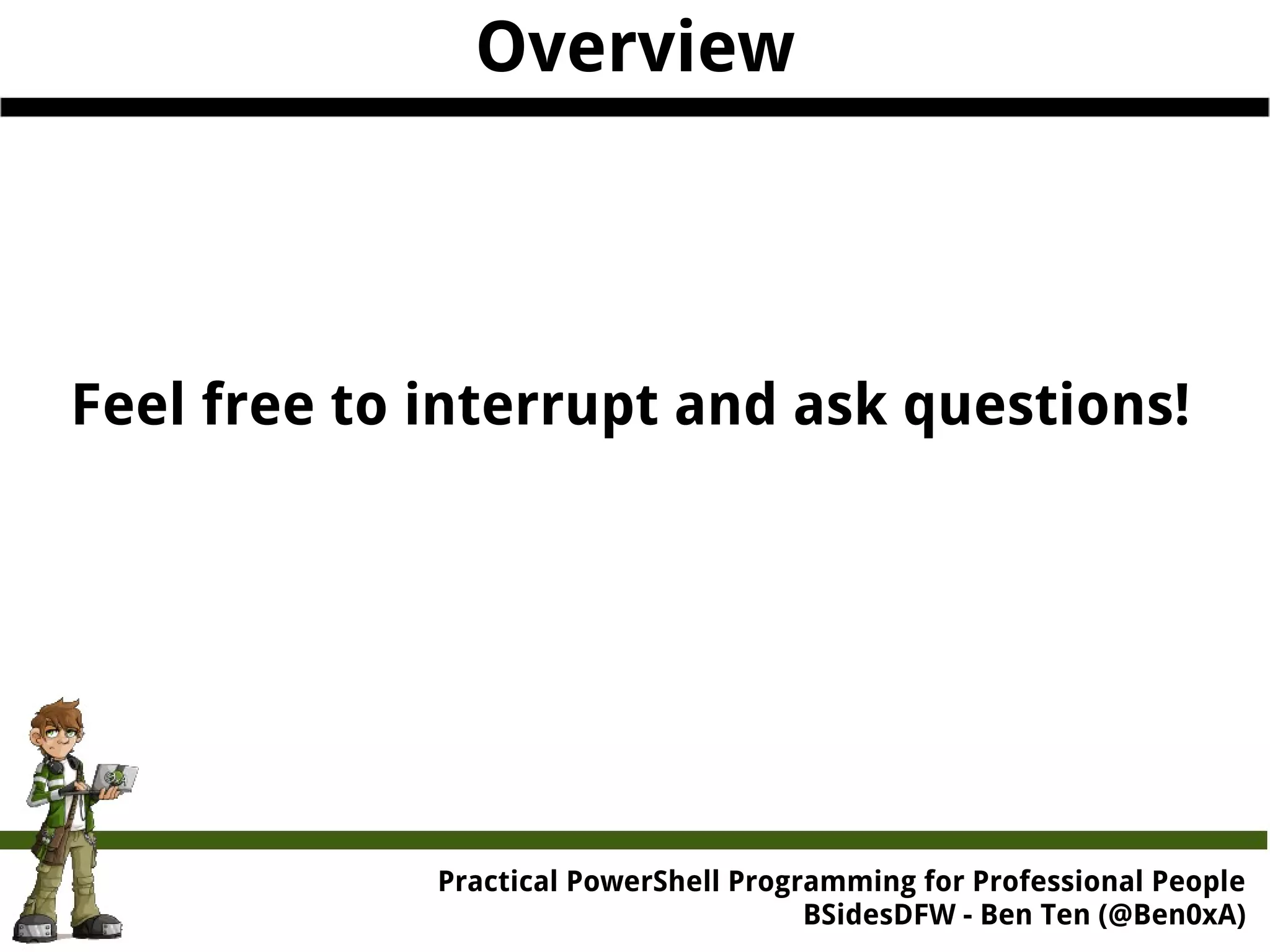 Overview

Feel free to interrupt and ask questions!

Practical PowerShell Programming for Professional People
BSidesDFW - Ben Ten (@Ben0xA)